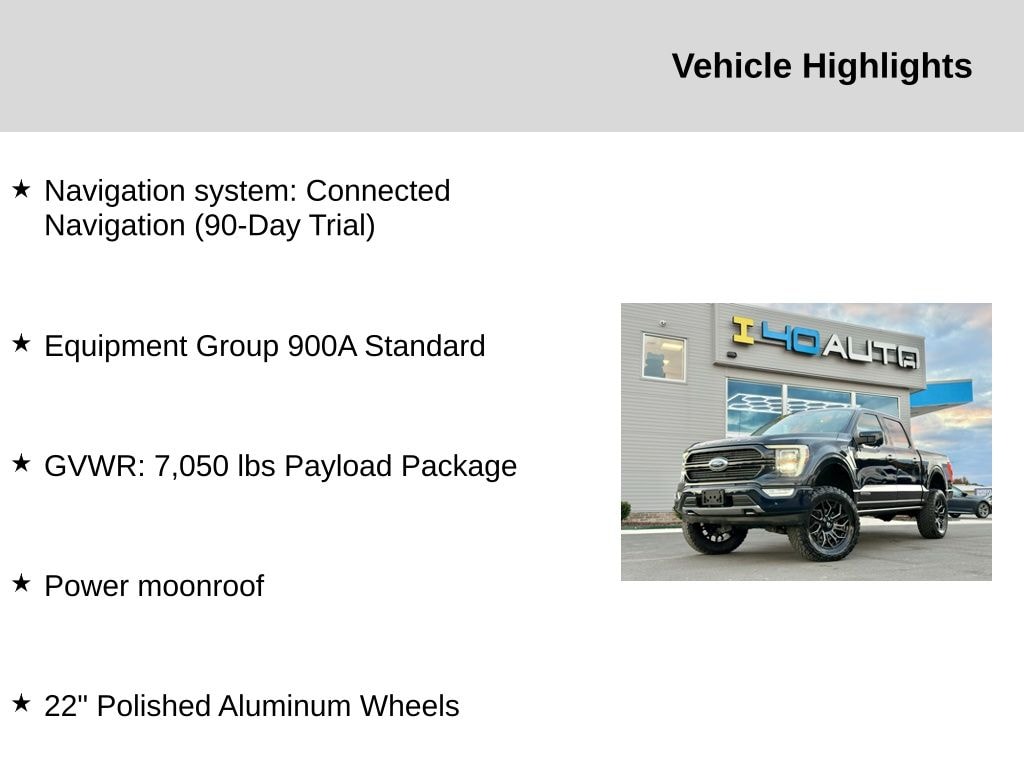 Vehicle Highlights

★ Navigation system: Connected Navigation (90-Day Trial)

★ Equipment Group 900A Standard

★ GVWR: 7,050 lbs Payload Package

★ Power moonroof

★ 22" Polished Aluminum Wheels

I 40 AUTO